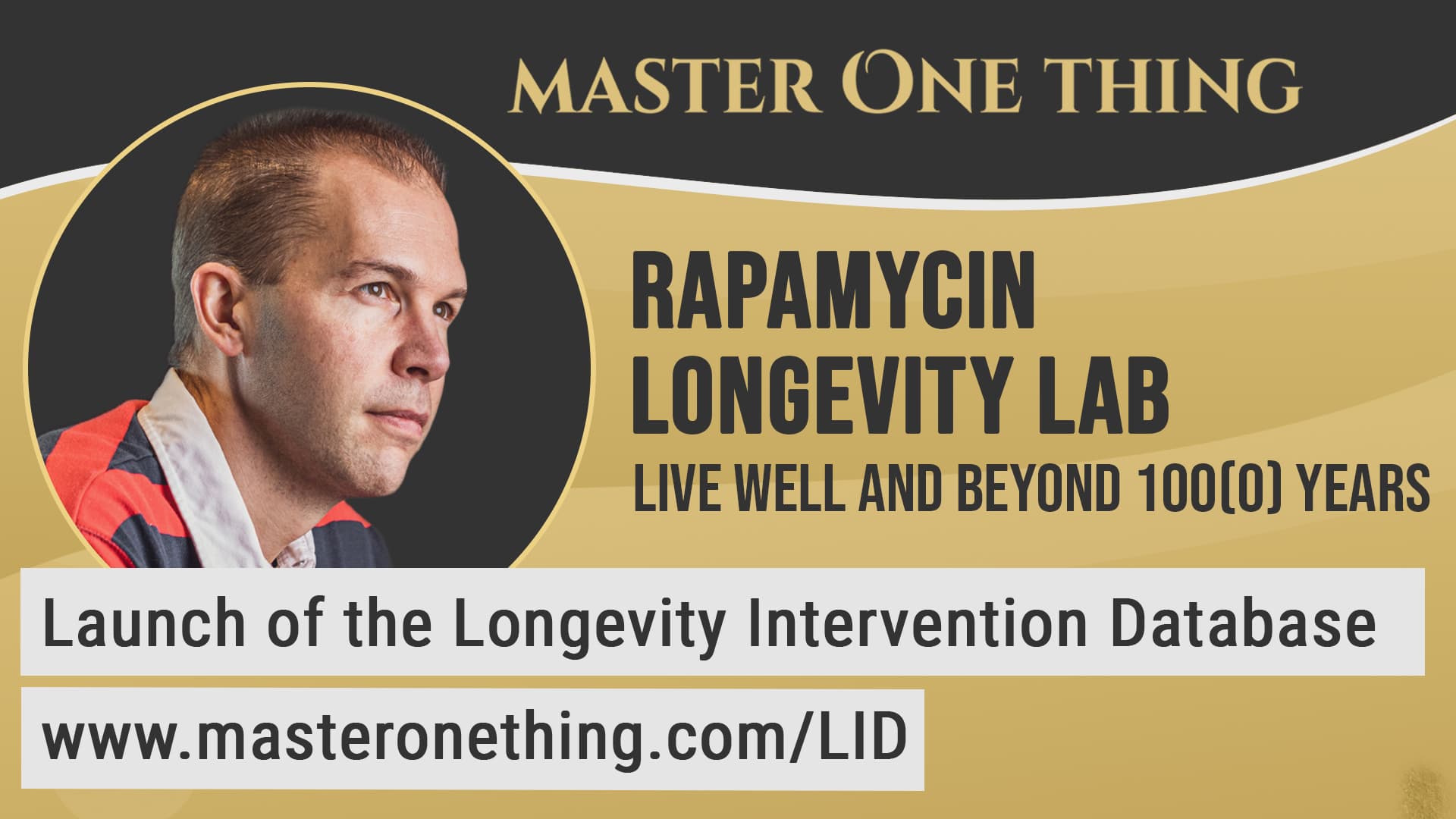 MASTER ONE THING

RAPAMYCIN LONGEVITY LAB

LIVE WELL AND BEYOND 100(0) YEARS

Launch of the Longevity Intervention Database

www.masteronething.com/LID